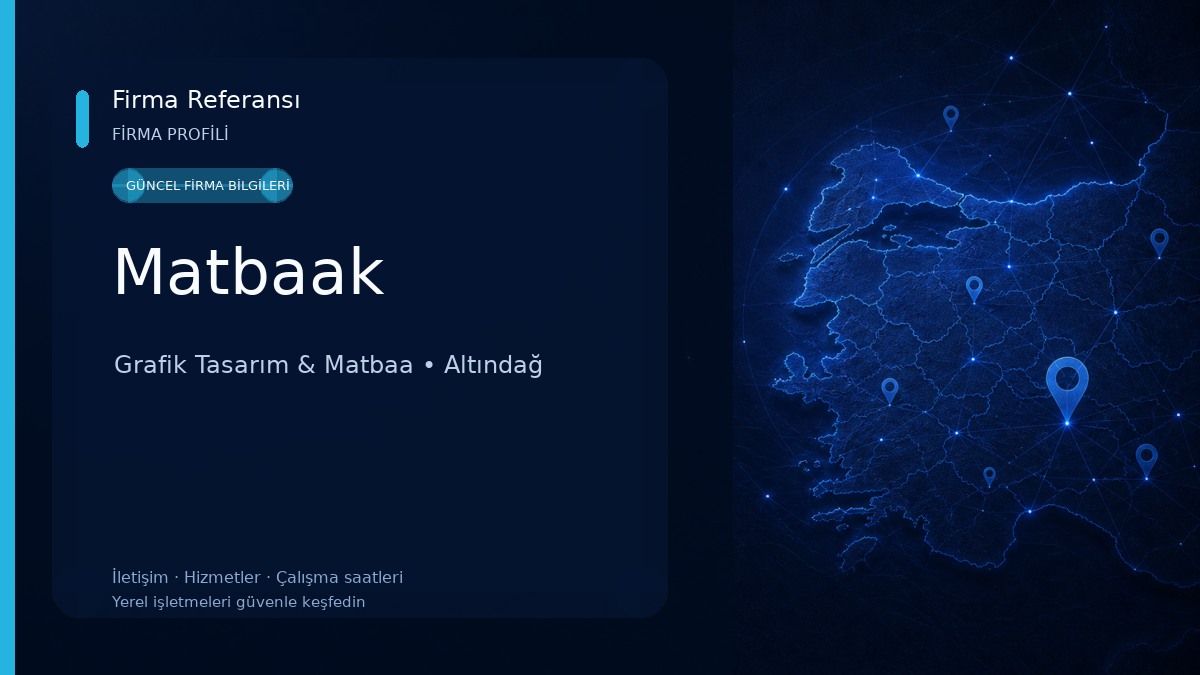 Firma Referansı
FİRMA PROFİLİ

GÜNCEL FİRMA BİLGİLERİ

Matbaak

Grafik Tasarım & Matbaa • Altındağ

İletişim · Hizmetler · Çalışma saatleri
Yerel işletmeleri güvenle keşfedin